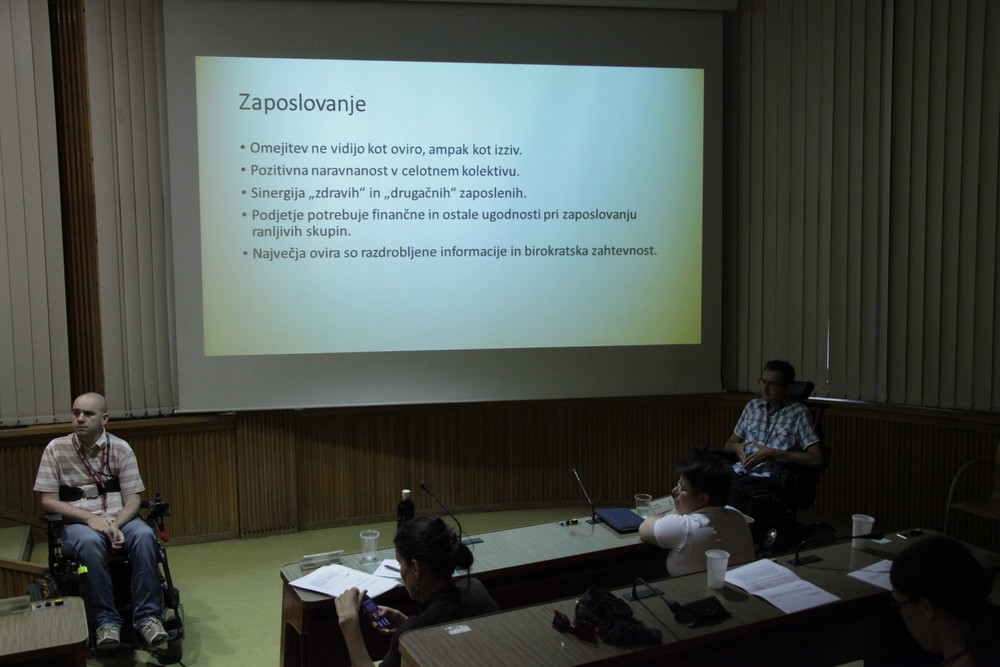 Zaposlovanje

• Omejitev ne vidijo kot oviro, ampak kot izziv.
• Pozitivna naravnanost v celotnem kolektivu.
• Sinergija „zdravih“ in „drugačnih“ zaposlenih.
• Podjetje potrebuje finančne in ostale ugodnosti pri zaposlovanju ranljivih skupin.
• Največja ovira so razdrobljene informacije in birokratska zahtevnost.